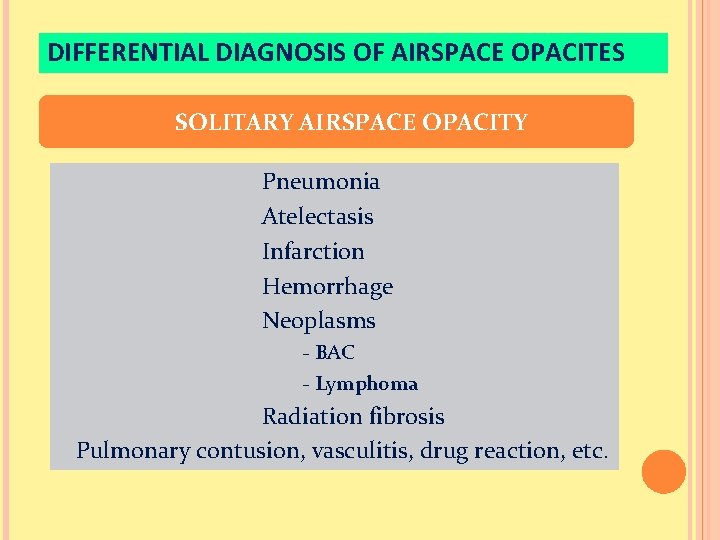 DIFFERENTIAL DIAGNOSIS OF AIRSPACE OPACITES

SOLITARY AIRSPACE OPACITY

Pneumonia
Atelectasis
Infarction
Hemorrhage
Neoplasms
- BAC
- Lymphoma
Radiation fibrosis
Pulmonary contusion, vasculitis, drug reaction, etc.